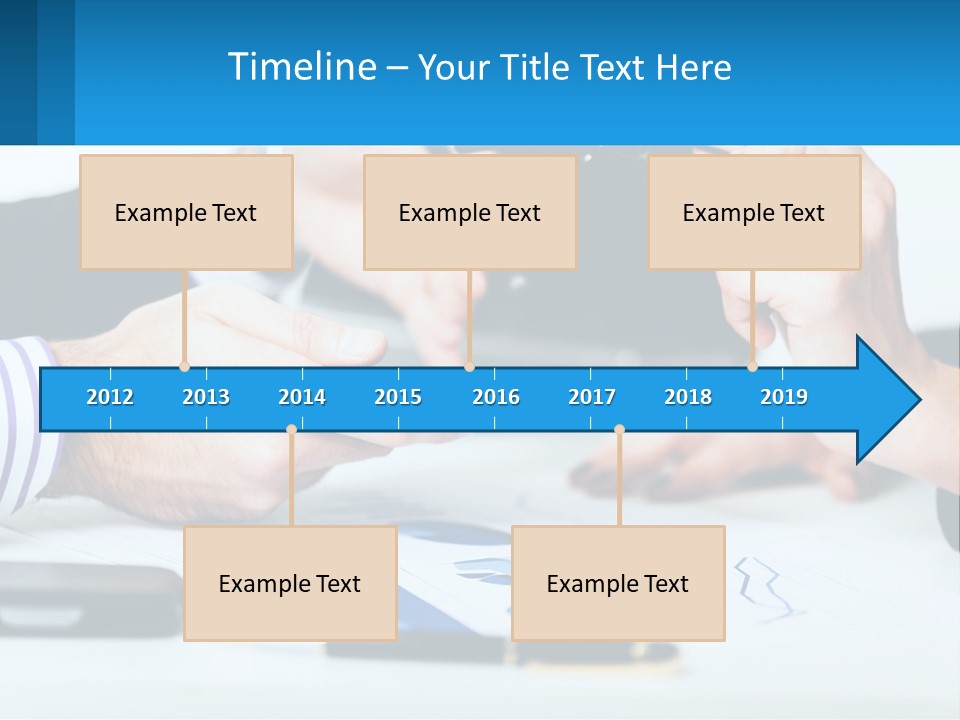 Timeline – Your Title Text Here

Example Text

Example Text

Example Text

2012 2013 2014 2015 2016 2017 2018 2019

Example Text

Example Text